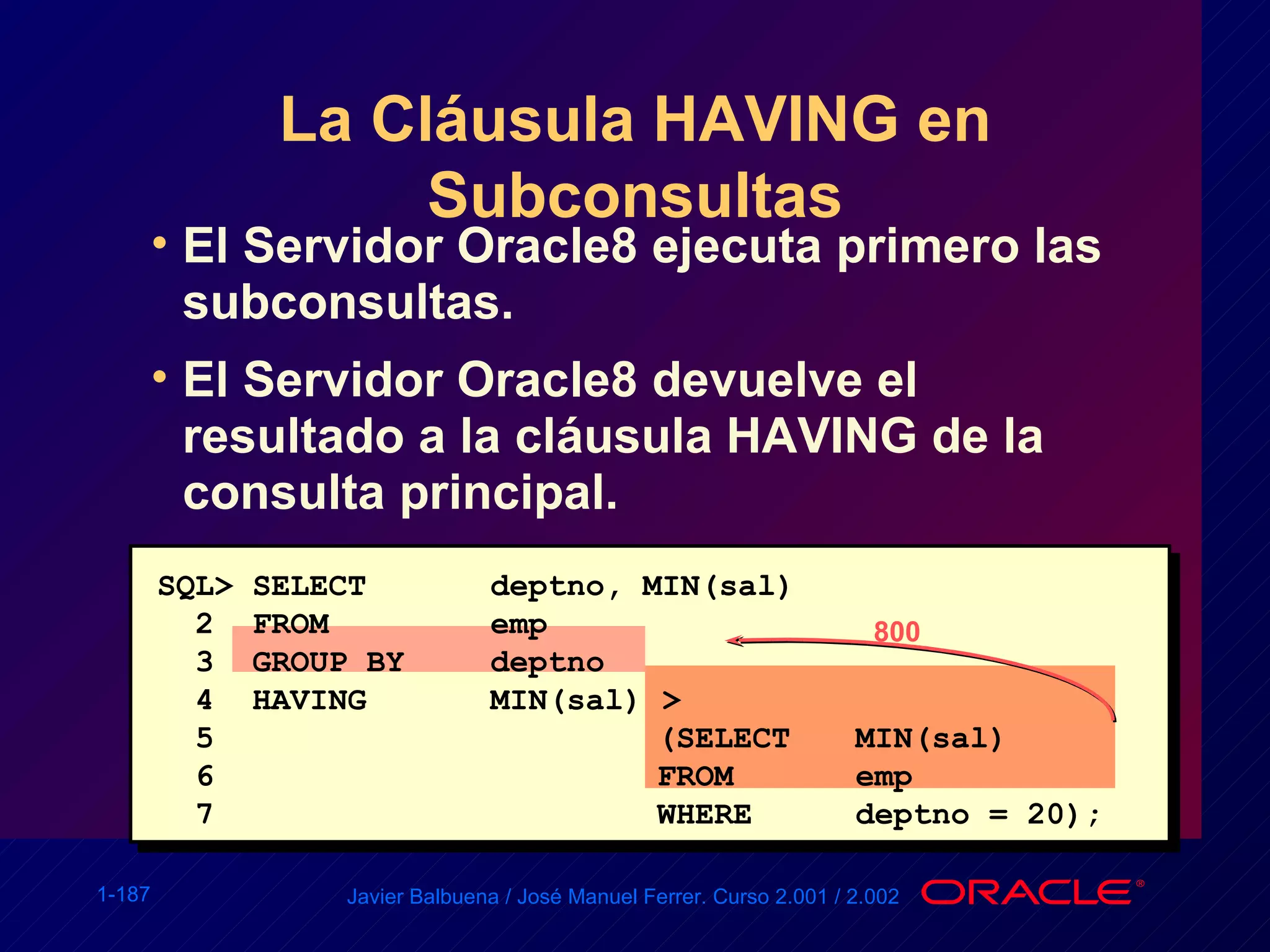 La Cláusula HAVING en Subconsultas

• El Servidor Oracle8 ejecuta primero las subconsultas.

• El Servidor Oracle8 devuelve el resultado a la cláusula HAVING de la consulta principal.

SQL> SELECT deptno, MIN(sal)
2 FROM emp
3 GROUP BY deptno
4 HAVING MIN(sal) >
5 (SELECT MIN(sal)
6 FROM emp
7 WHERE deptno = 20);

800

1-187

Javier Balbuena / José Manuel Ferrer. Curso 2.001 / 2.002

ORACLE®